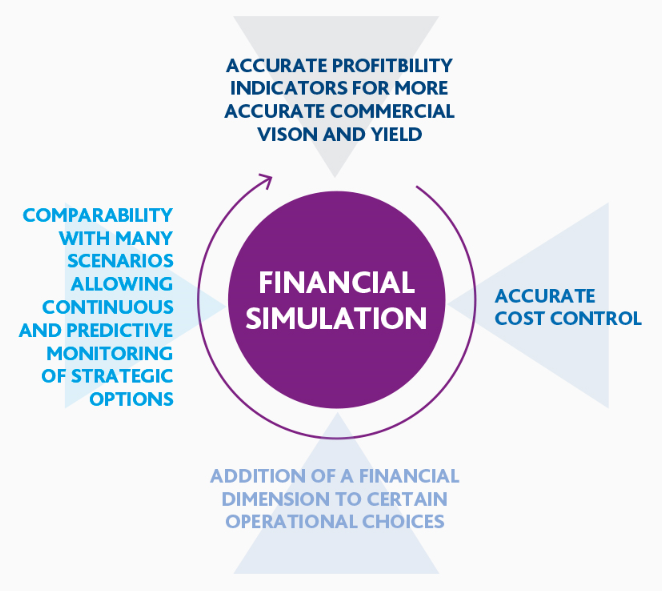 ACCURATE PROFITBILITY INDICATORS FOR MORE ACCURATE COMMERCIAL VISON AND YIELD

COMPARABILITY WITH MANY SCENARIOS ALLOWING CONTINUOUS AND PREDICTIVE MONITORING OF STRATEGIC OPTIONS

FINANCIAL SIMULATION

ACCURATE COST CONTROL

ADDITION OF A FINANCIAL DIMENSION TO CERTAIN OPERATIONAL CHOICES